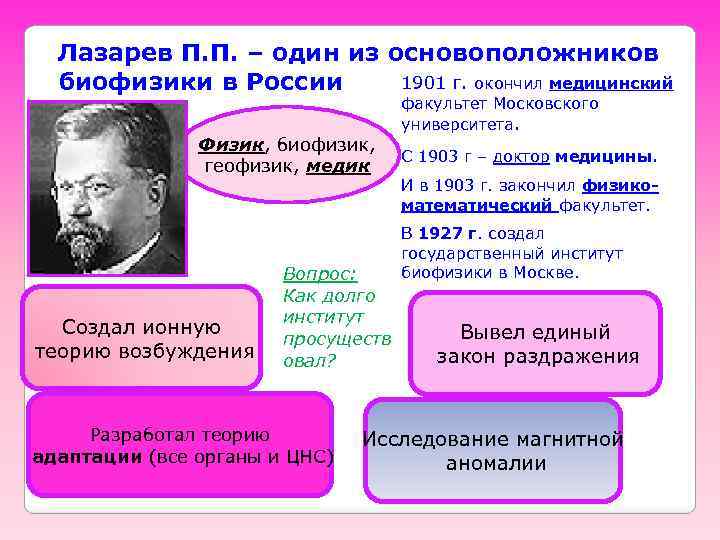 Лазарев П.П. – один из основоположников биофизики в России

Физик, биофизик, геофизик, медик

1901 г. окончил медицинский факультет Московского университета.

С 1903 г – доктор медицины.

И в 1903 г. закончил физико-математический факультет.

В 1927 г. создал государственный институт биофизики в Москве.

Вопрос: Как долго институт просуществовал?

Создал ионную теорию возбуждения

Вывел единый закон раздражения

Разработал теорию адаптации (все органы и ЦНС)

Исследование магнитной аномалии